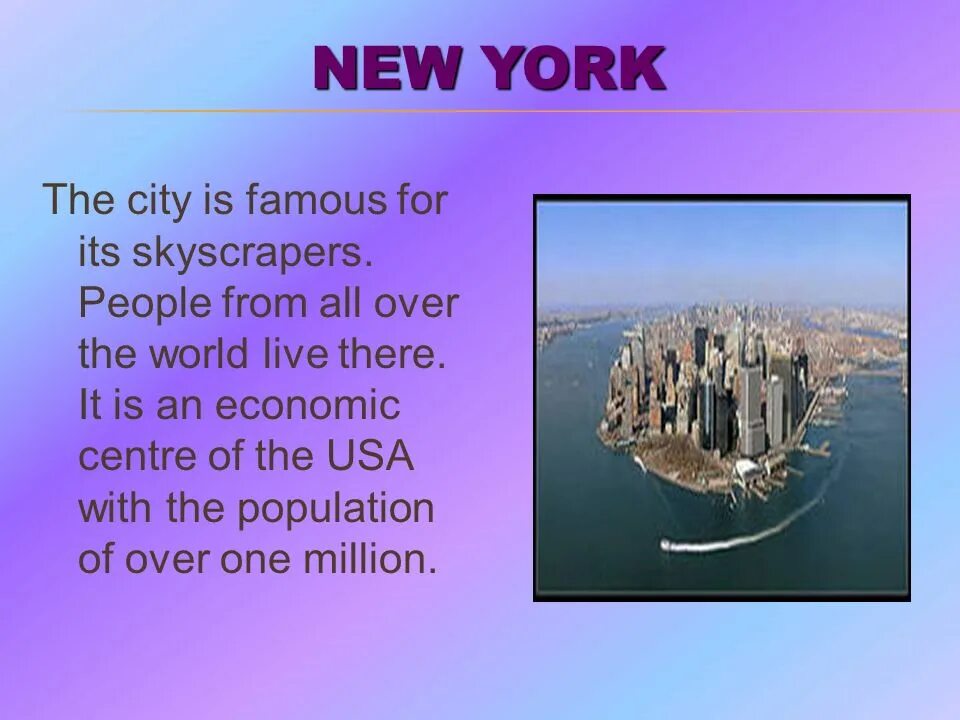 NEW YORK

The city is famous for its skyscrapers. People from all over the world live there. It is an economic centre of the USA with the population of over one million.